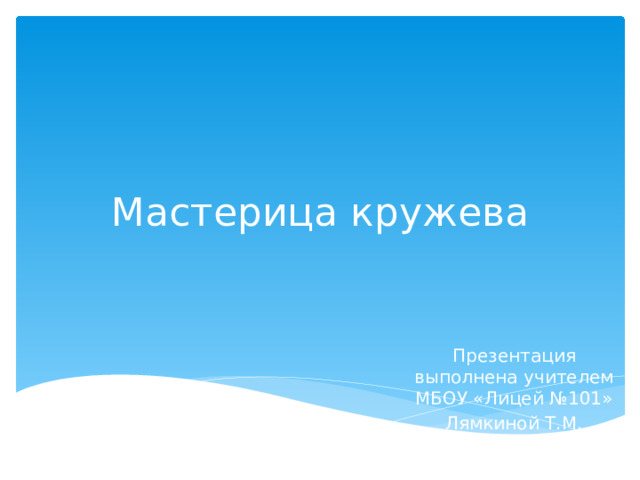 Мастерица кружева

Презентация выполнена учителем МБОУ «Лицей №101» Лямкиной Т.М.